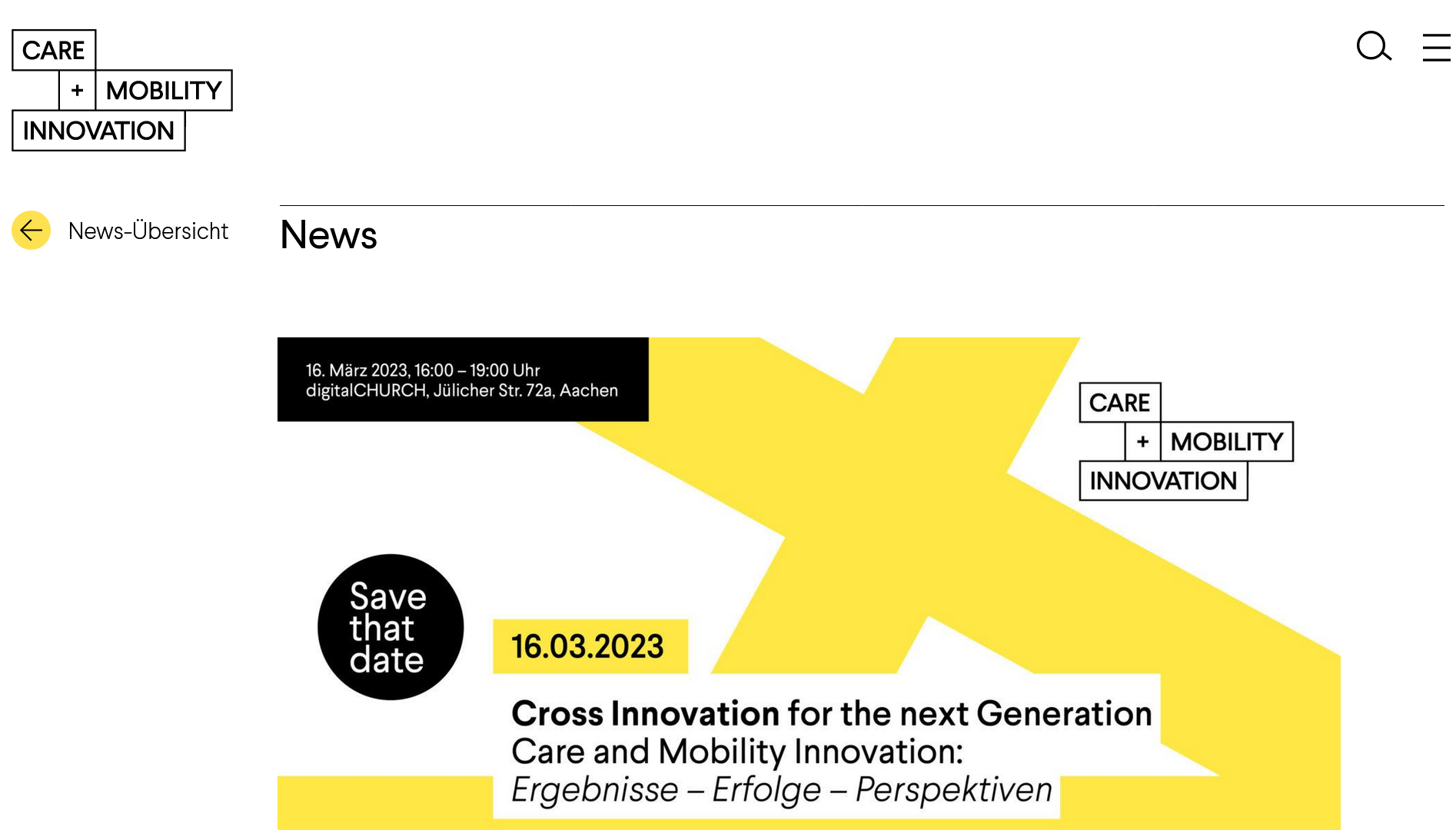 CARE
+ MOBILITY
INNOVATION

News-Übersicht

News

16. März 2023, 16:00 – 19:00 Uhr
digitalCHURCH, Jülicher Str. 72a, Aachen

CARE
+ MOBILITY
INNOVATION

Save that date

16.03.2023

Cross Innovation for the next Generation
Care and Mobility Innovation:
Ergebnisse – Erfolge – Perspektiven